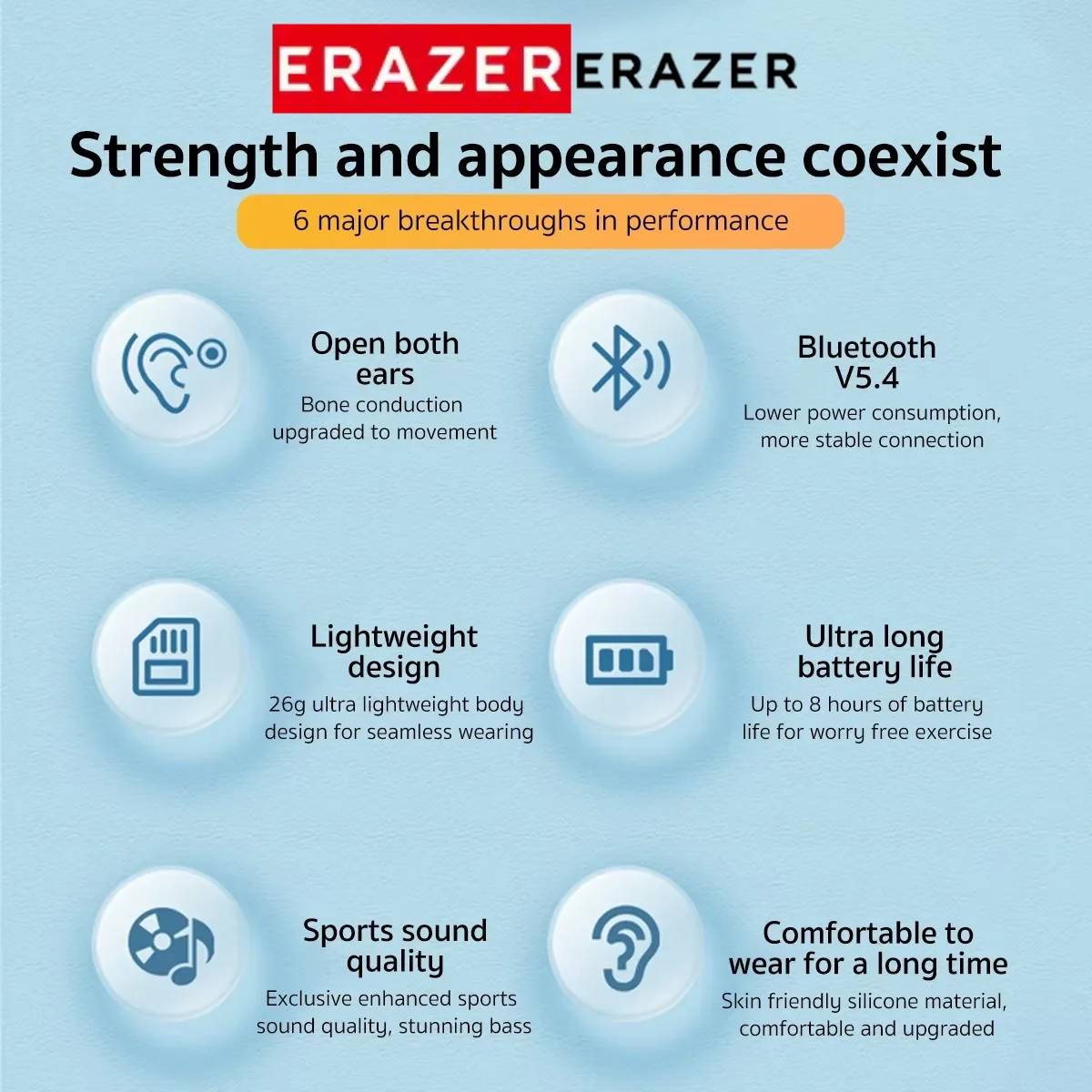 ERAZER ERAZER

Strength and appearance coexist

6 major breakthroughs in performance

Open both ears
Bone conduction upgraded to movement

Bluetooth V5.4
Lower power consumption, more stable connection

Lightweight design
26g ultra lightweight body design for seamless wearing

Ultra long battery life
Up to 8 hours of battery life for worry free exercise

Sports sound quality
Exclusive enhanced sports sound quality, stunning bass

Comfortable to wear for a long time
Skin friendly silicone material, comfortable and upgraded